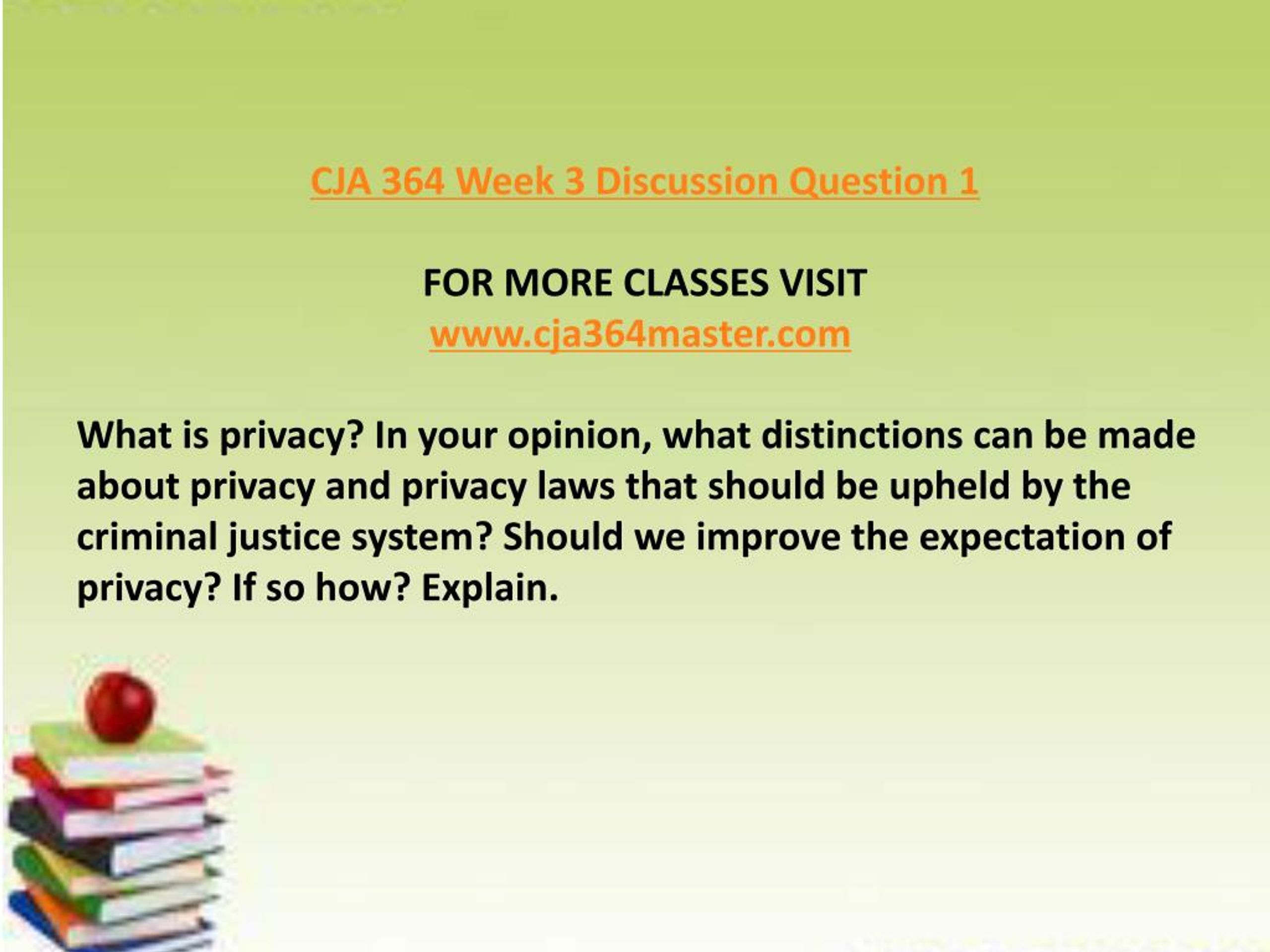 CJA 364 Week 3 Discussion Question 1

FOR MORE CLASSES VISIT
www.cja364master.com

What is privacy? In your opinion, what distinctions can be made about privacy and privacy laws that should be upheld by the criminal justice system? Should we improve the expectation of privacy? If so how? Explain.